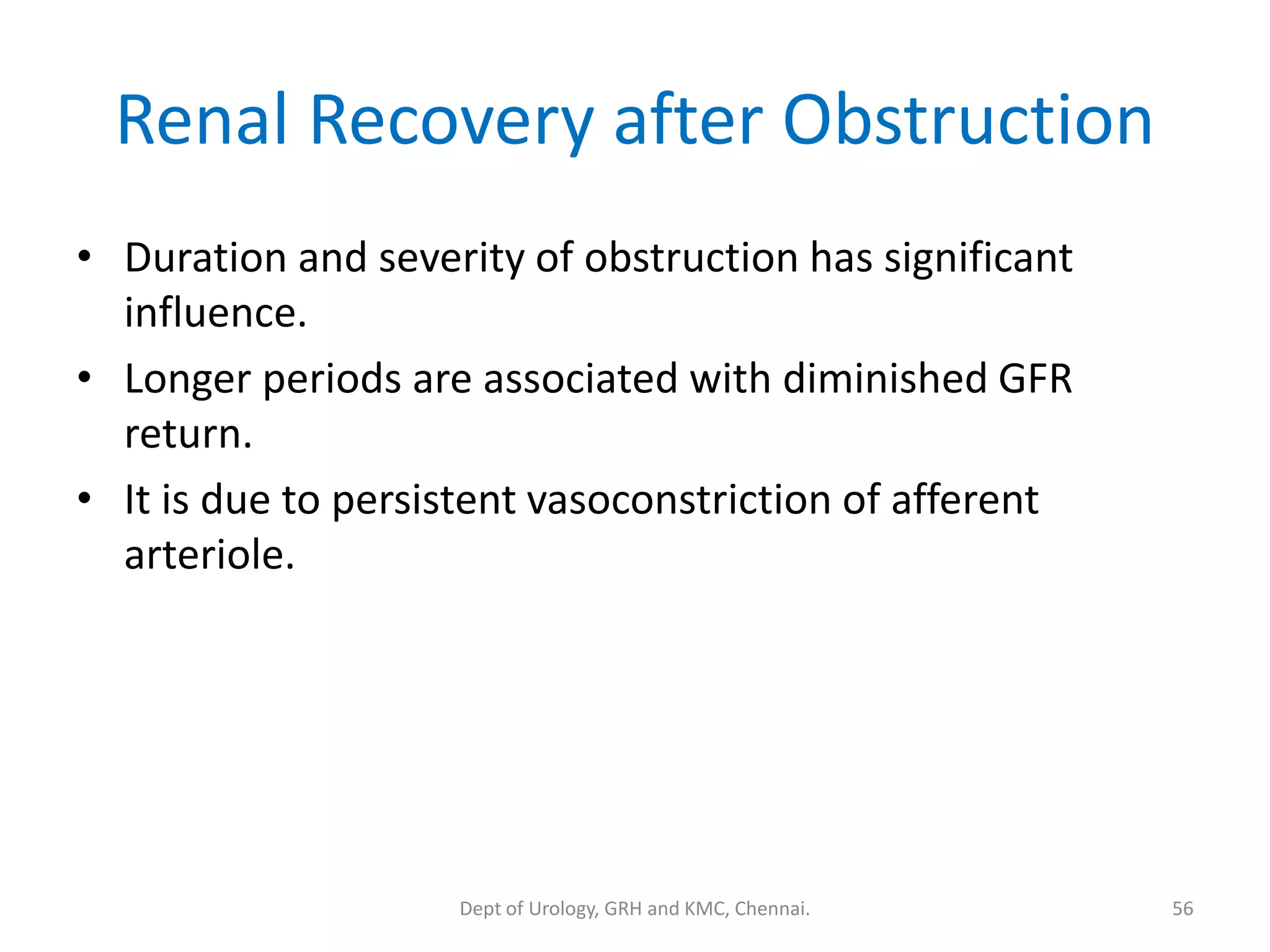 Renal Recovery after Obstruction

• Duration and severity of obstruction has significant influence.
• Longer periods are associated with diminished GFR return.
• It is due to persistent vasoconstriction of afferent arteriole.

Dept of Urology, GRH and KMC, Chennai.

56